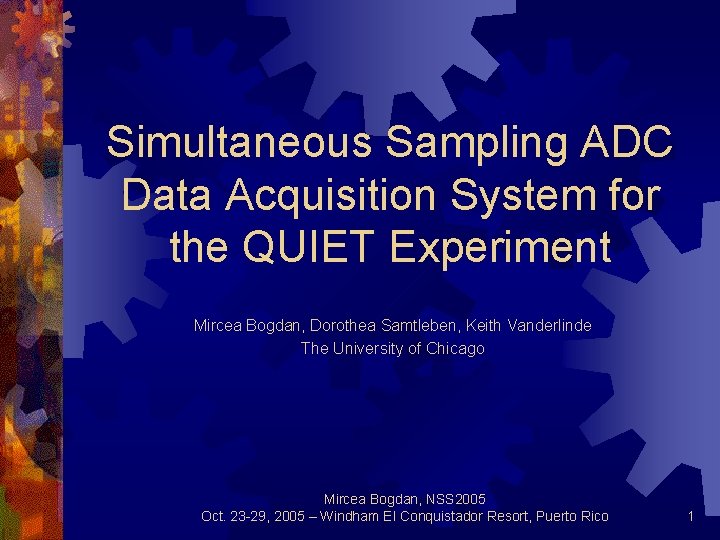 Simultaneous Sampling ADC Data Acquisition System for the QUIET Experiment

Mircea Bogdan, Dorothea Samtleben, Keith Vanderlinde
The University of Chicago

Mircea Bogdan, NSS2005
Oct. 23-29, 2005 – Windham El Conquistador Resort, Puerto Rico

1